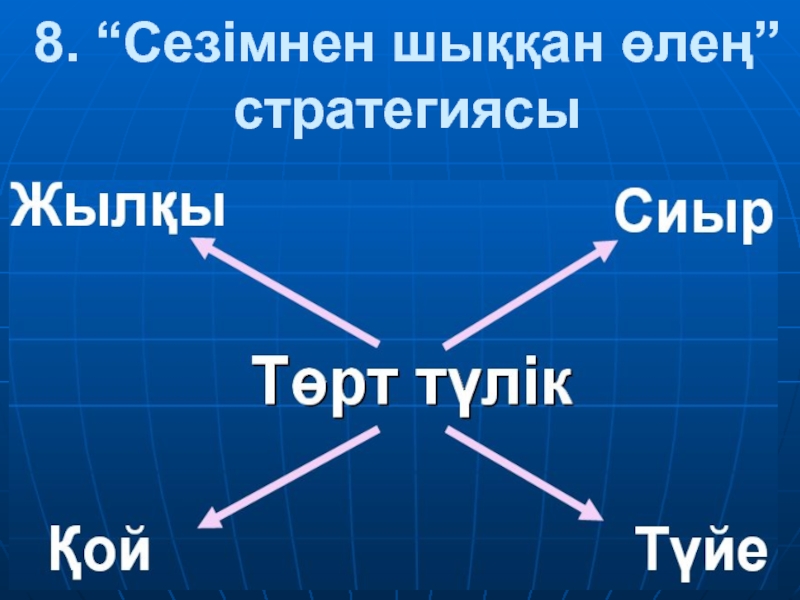 8. “Сезімнен шыққан өлең” стратегиясы

Жылқы

Сиыр

Төрт түлік

Қой

Түйе